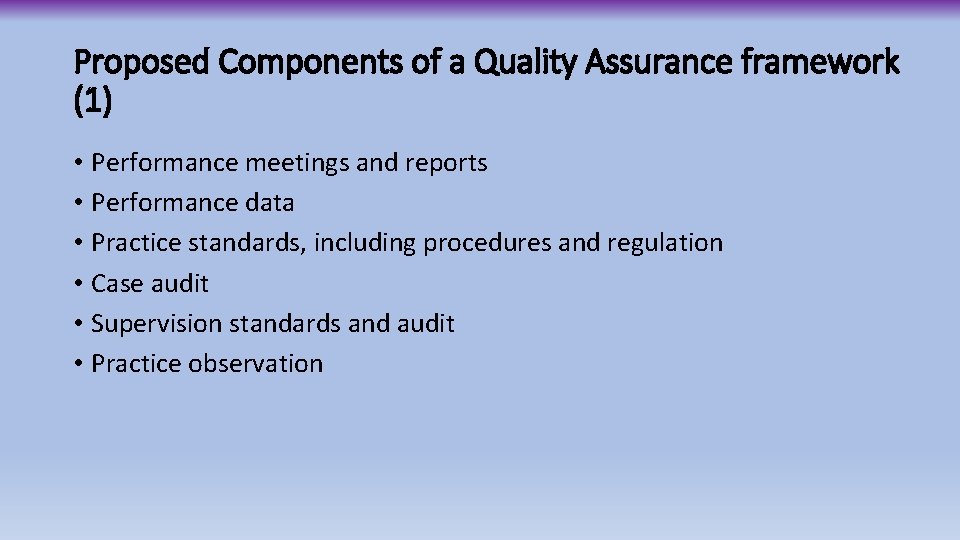 Proposed Components of a Quality Assurance framework (1)

• Performance meetings and reports
• Performance data
• Practice standards, including procedures and regulation
• Case audit
• Supervision standards and audit
• Practice observation